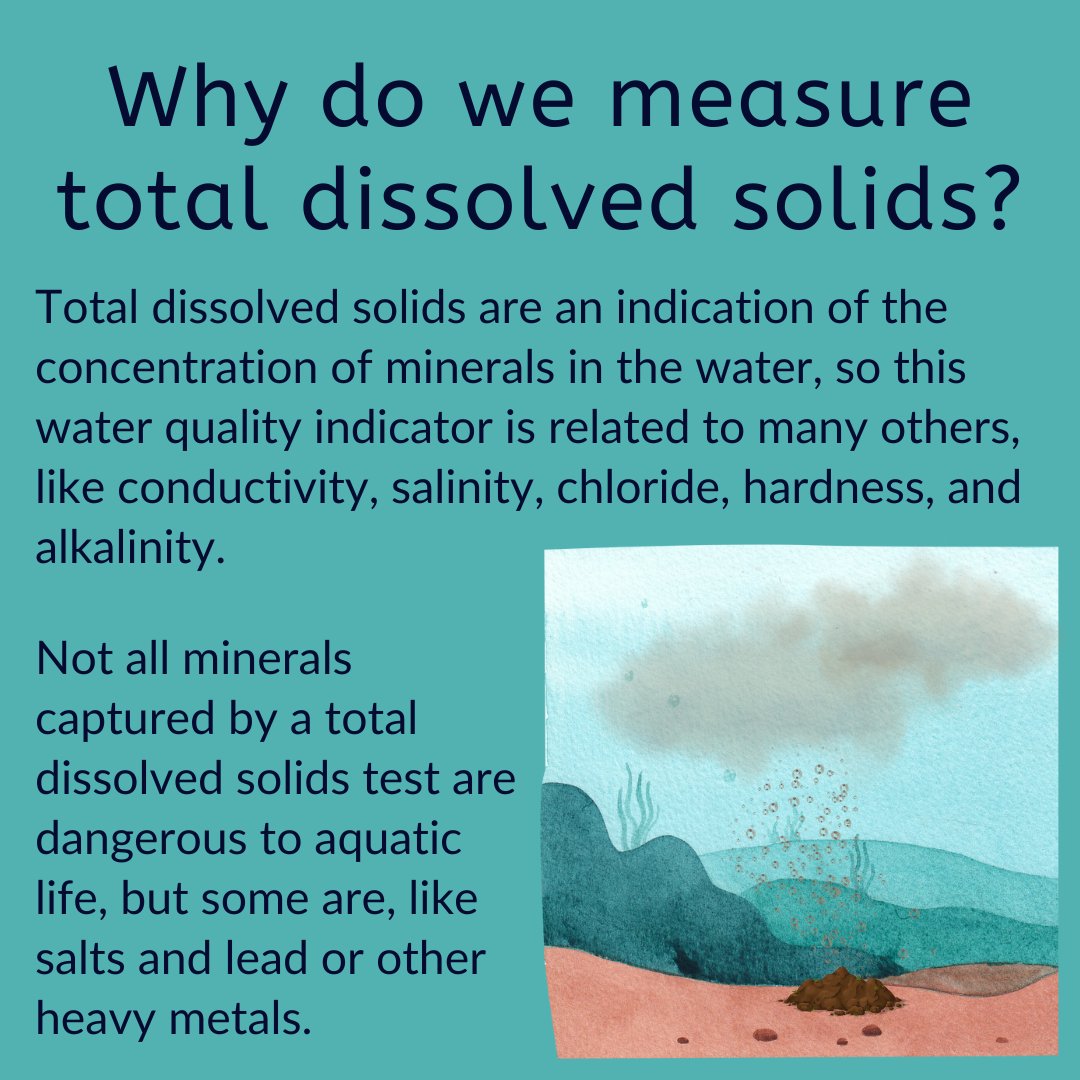 Why do we measure total dissolved solids?

Total dissolved solids are an indication of the concentration of minerals in the water, so this water quality indicator is related to many others, like conductivity, salinity, chloride, hardness, and alkalinity.

Not all minerals captured by a total dissolved solids test are dangerous to aquatic life, but some are, like salts and lead or other heavy metals.